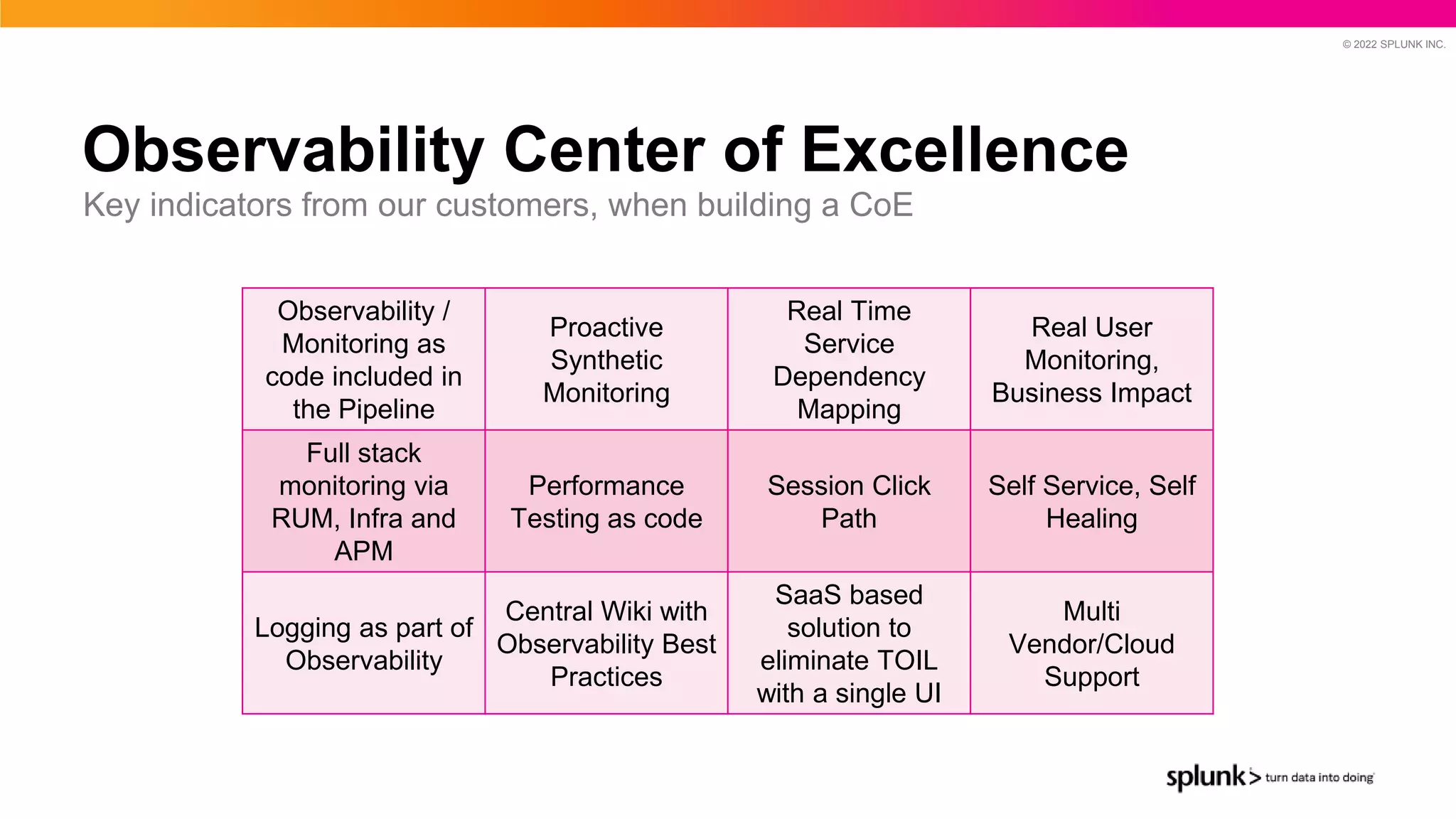 © 2022 SPLUNK INC.

Observability Center of Excellence

Key indicators from our customers, when building a CoE

| Observability / Monitoring as code included in the Pipeline | Proactive Synthetic Monitoring | Real Time Service Dependency Mapping | Real User Monitoring, Business Impact |
|---|---|---|---|
| Full stack monitoring via RUM, Infra and APM | Performance Testing as code | Session Click Path | Self Service, Self Healing |
| Logging as part of Observability | Central Wiki with Observability Best Practices | SaaS based solution to eliminate TOIL with a single UI | Multi Vendor/Cloud Support |

splunk> turn data into doing